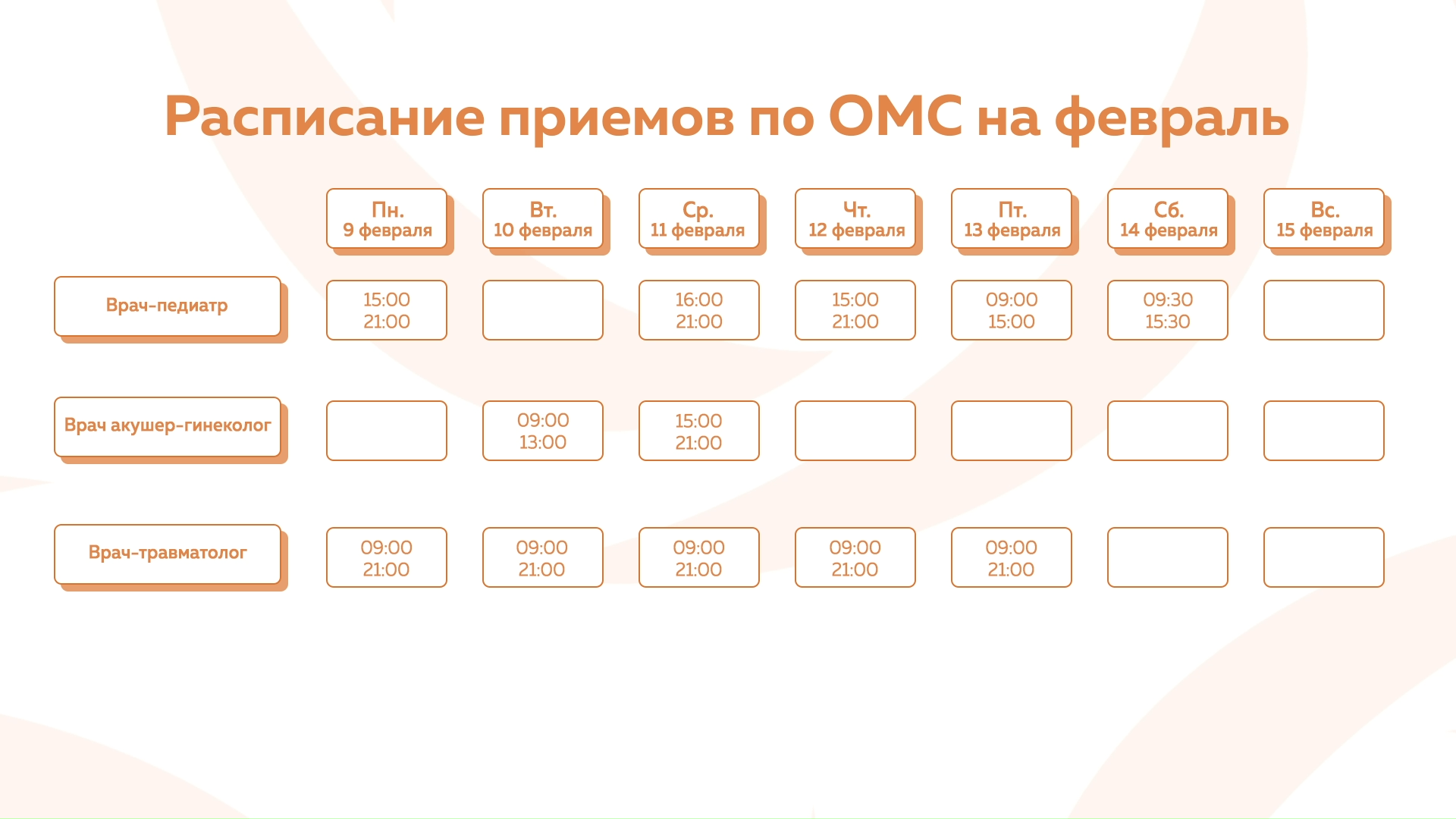 Расписание приемов по ОМС на февраль

| | Пн. 9 февраля | Вт. 10 февраля | Ср. 11 февраля | Чт. 12 февраля | Пт. 13 февраля | Сб. 14 февраля | Вс. 15 февраля |
|---|---|---|---|---|---|---|---|
| Врач-педиатр | 15:00 21:00 | | 16:00 21:00 | 15:00 21:00 | 09:00 15:00 | 09:30 15:30 | |
| Врач акушер-гинеколог | | 09:00 13:00 | 15:00 21:00 | | | | |
| Врач-травматолог | 09:00 21:00 | 09:00 21:00 | 09:00 21:00 | 09:00 21:00 | 09:00 21:00 | | |